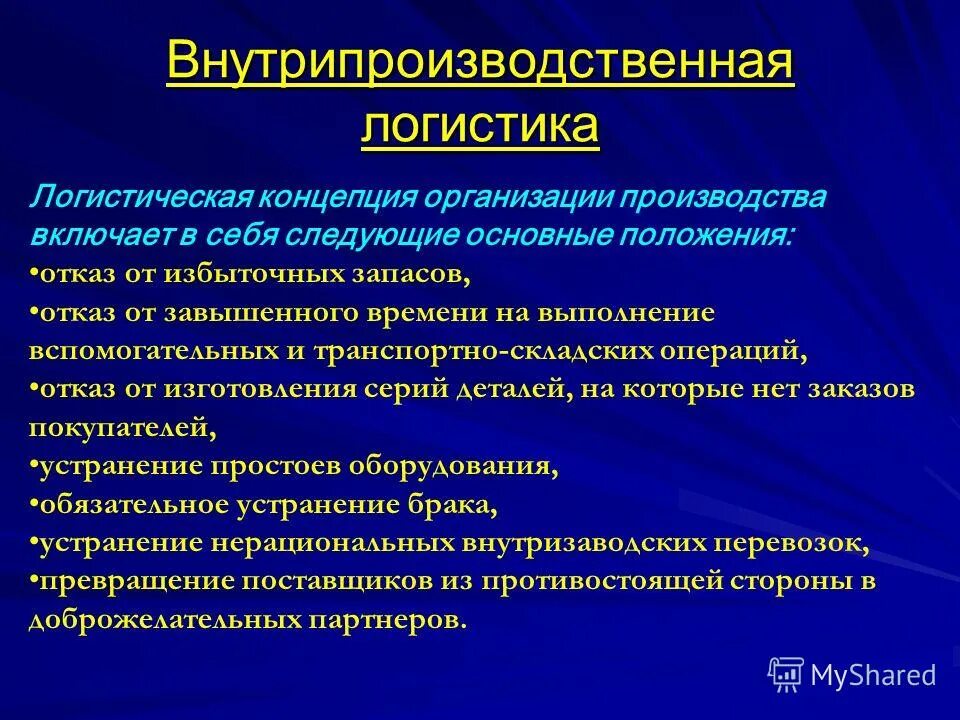 Внутрипроизводственная логистика

Логистическая концепция организации производства включает в себя следующие основные положения:
•отказ от избыточных запасов,
•отказ от завышенного времени на выполнение вспомогательных и транспортно-складских операций,
•отказ от изготовления серий деталей, на которые нет заказов покупателей,
•устранение простоев оборудования,
•обязательное устранение брака,
•устранение нерациональных внутризаводских перевозок,
•превращение поставщиков из противостоящей стороны в доброжелательных партнеров.

MyShared